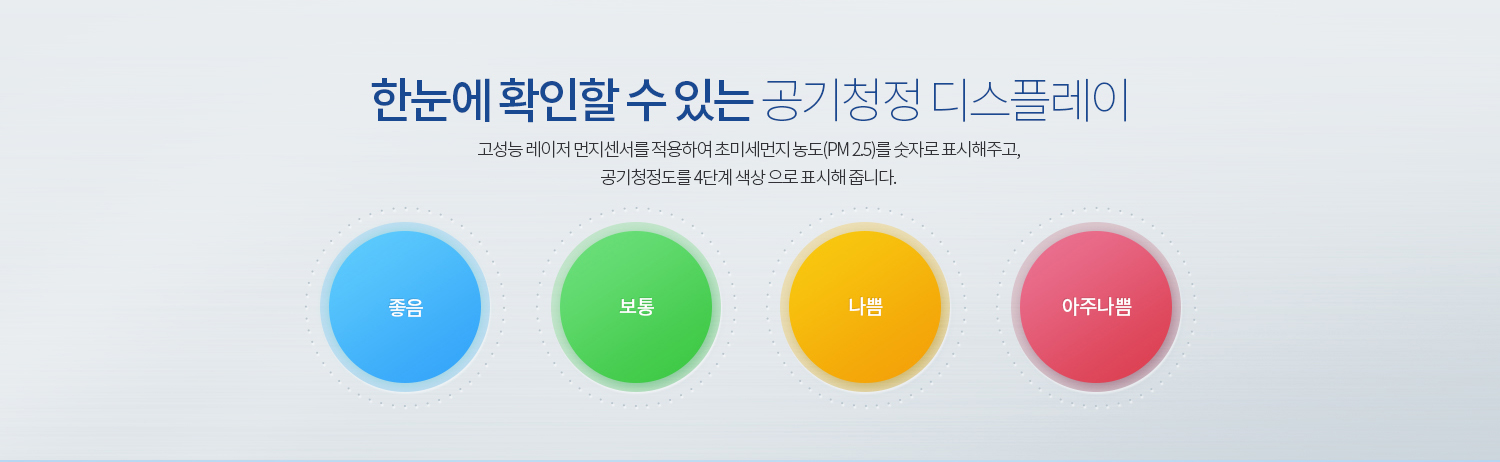 한눈에 확인할 수 있는 공기청정 디스플레이

고성능 레이저 먼지센서를 적용하여 초미세먼지 농도(PM 2.5)를 숫자로 표시해주고, 공기청정도를 4단계 색상 으로 표시해 줍니다.

좋음

보통

나쁨

아주나쁨